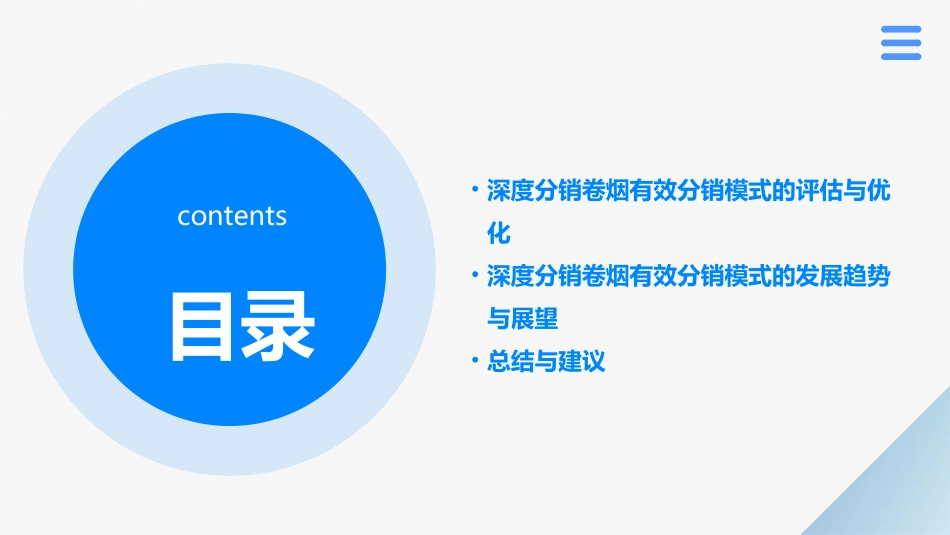 contents

目录

• 深度分销卷烟有效分销模式的评估与优化
• 深度分销卷烟有效分销模式的发展趋势与展望
• 总结与建议